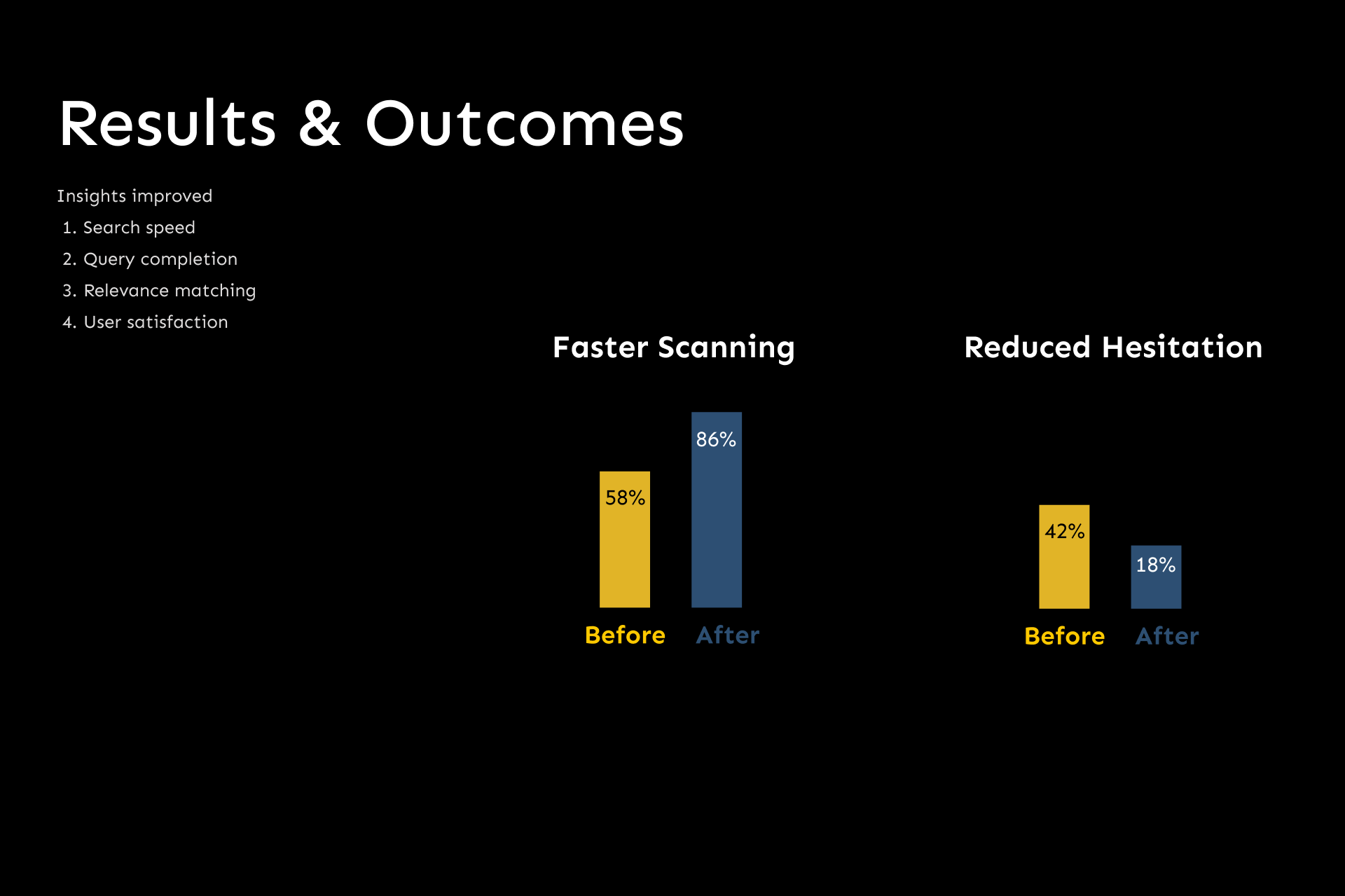 Results & Outcomes

Insights improved

1. Search speed
2. Query completion
3. Relevance matching
4. User satisfaction

Faster Scanning

58%

86%

Before After

Reduced Hesitation

42%

18%

Before After